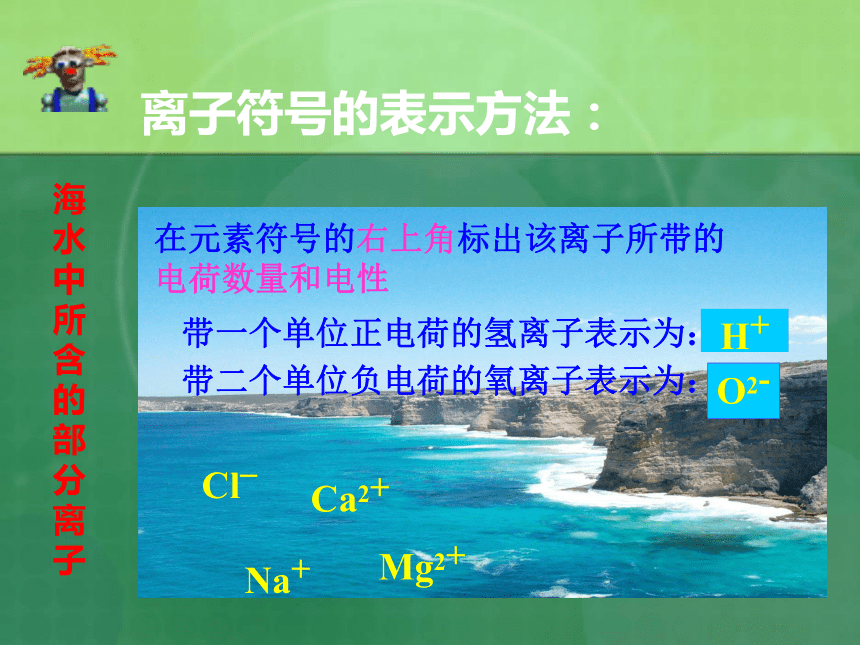 离子符号的表示方法：

海水中所含的部分离子

在元素符号的右上角标出该离子所带的电荷数量和电性

带一个单位正电荷的氢离子表示为：$H^+$

带二个单位负电荷的氧离子表示为：$O^{2-}$

$Cl^-$ $Ca^{2+}$

$Na^+$ $Mg^{2+}$